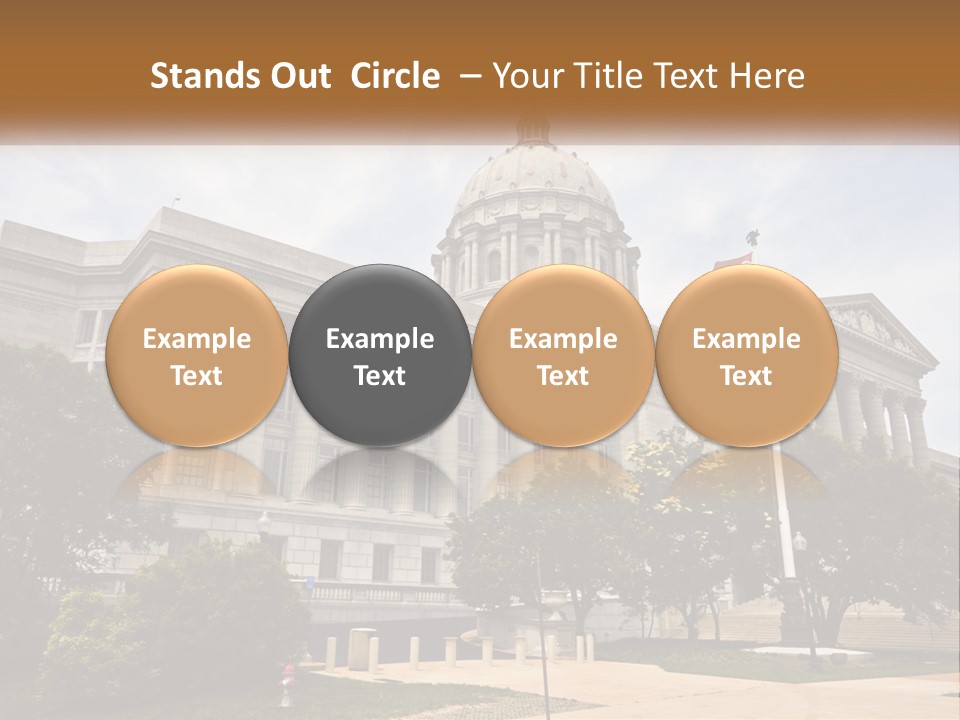 Stands Out Circle – Your Title Text Here

Example Text

Example Text

Example Text

Example Text